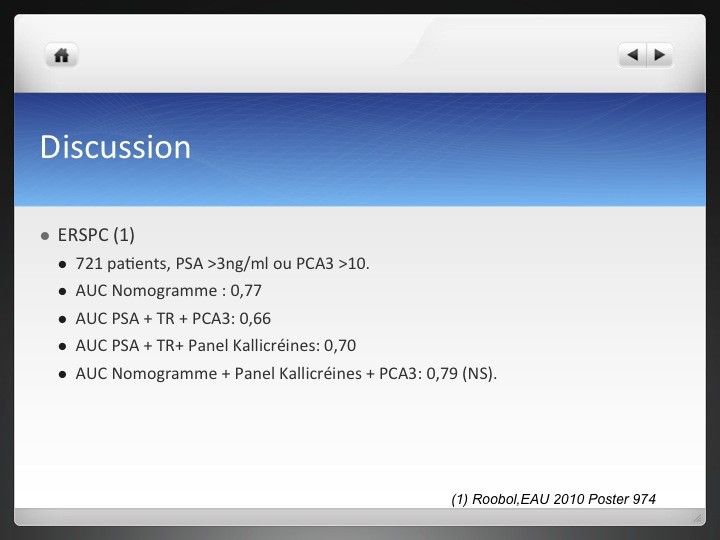 Discussion

• ERSPC (1)
• 721 patients, PSA >3ng/ml ou PCA3 >10.
• AUC Nomogramme : 0,77
• AUC PSA + TR + PCA3: 0,66
• AUC PSA + TR+ Panel Kallicréines: 0,70
• AUC Nomogramme + Panel Kallicréines + PCA3: 0,79 (NS).

(1) Roobol,EAU 2010 Poster 974